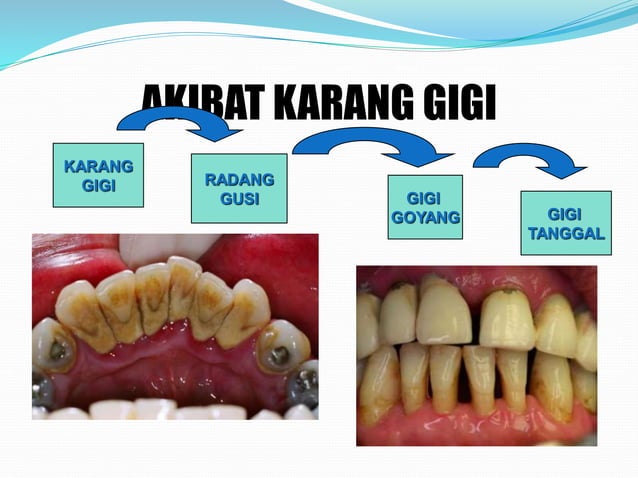 AKIBAT KARANG GIGI

KARANG GIGI

RADANG GUSI

GIGI GOYANG

GIGI TANGGAL